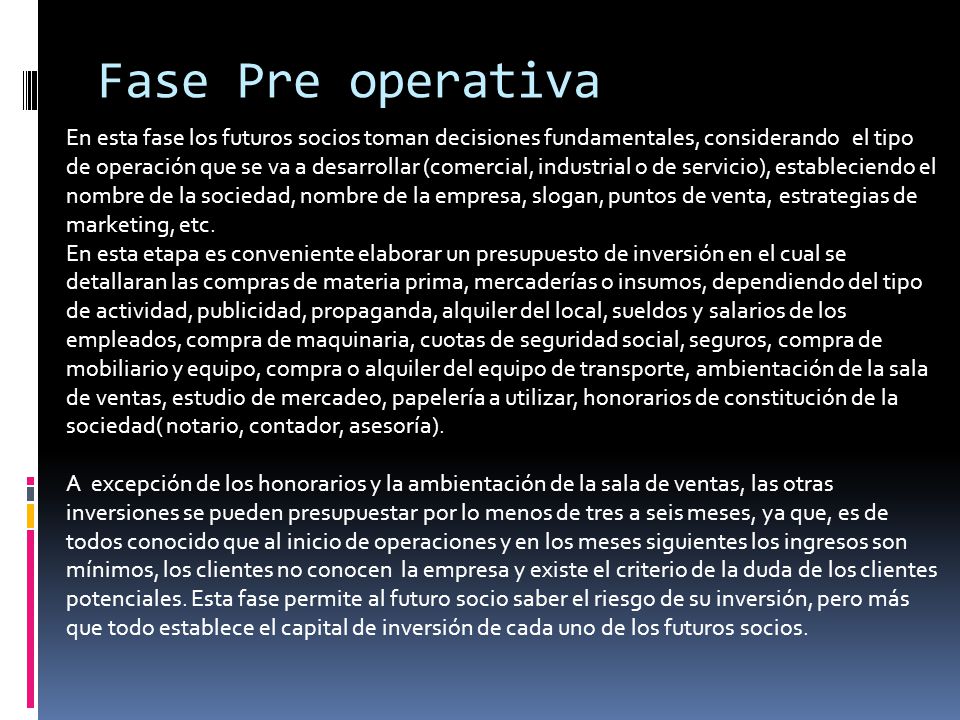 Fase Pre operativa

En esta fase los futuros socios toman decisiones fundamentales, considerando  el tipo de operación que se va a desarrollar (comercial, industrial o de servicio), estableciendo el nombre de la sociedad, nombre de la empresa, slogan, puntos de venta, estrategias de marketing, etc.
En esta etapa es conveniente elaborar un presupuesto de inversión en el cual se detallaran las compras de materia prima, mercaderías o insumos, dependiendo del tipo de actividad, publicidad, propaganda, alquiler del local, sueldos y salarios de los empleados, compra de maquinaria, cuotas de seguridad social, seguros, compra de mobiliario y equipo, compra o alquiler del equipo de transporte, ambientación de la sala de ventas, estudio de mercadeo, papelería a utilizar, honorarios de constitución de la sociedad( notario, contador, asesoría).

A  excepción de los honorarios y la ambientación de la sala de ventas, las otras inversiones se pueden presupuestar por lo menos de tres a seis meses, ya que, es de todos conocido que al inicio de operaciones y en los meses siguientes los ingresos son mínimos, los clientes no conocen  la empresa y existe el criterio de la duda de los clientes potenciales. Esta fase permite al futuro socio saber el riesgo de su inversión, pero más que todo establece el capital de inversión de cada uno de los futuros socios.